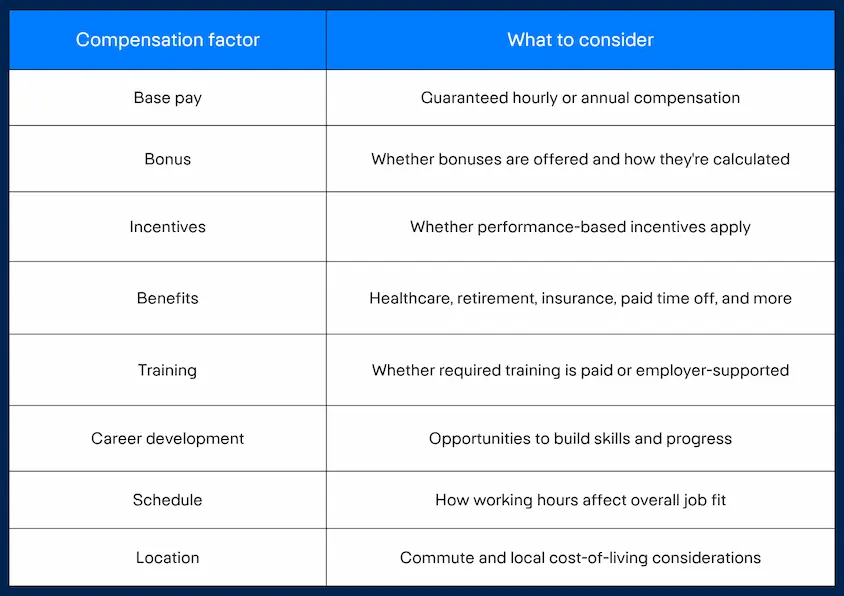 | Compensation factor | What to consider |
|---|---|
| Base pay | Guaranteed hourly or annual compensation |
| Bonus | Whether bonuses are offered and how they're calculated |
| Incentives | Whether performance-based incentives apply |
| Benefits | Healthcare, retirement, insurance, paid time off, and more |
| Training | Whether required training is paid or employer-supported |
| Career development | Opportunities to build skills and progress |
| Schedule | How working hours affect overall job fit |
| Location | Commute and local cost-of-living considerations |